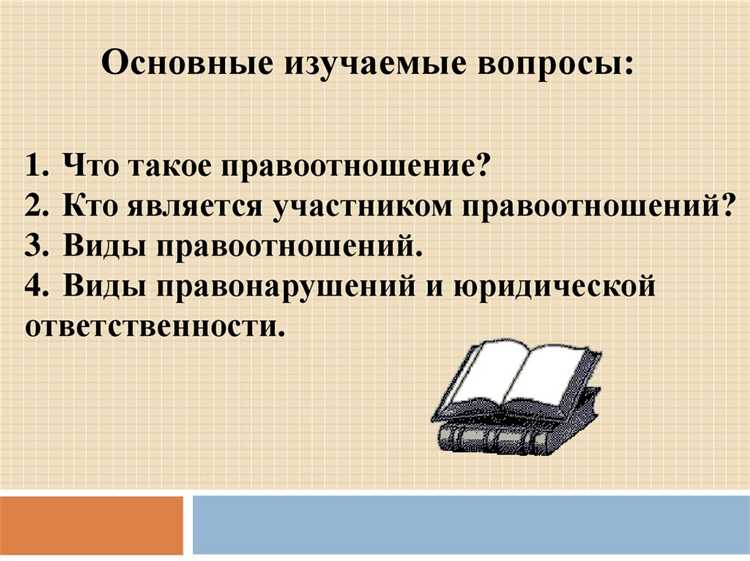 Основные изучаемые вопросы:

1. Что такое правоотношение?
2. Кто является участником правоотношений?
3. Виды правоотношений.
4. Виды правонарушений и юридической ответственности.